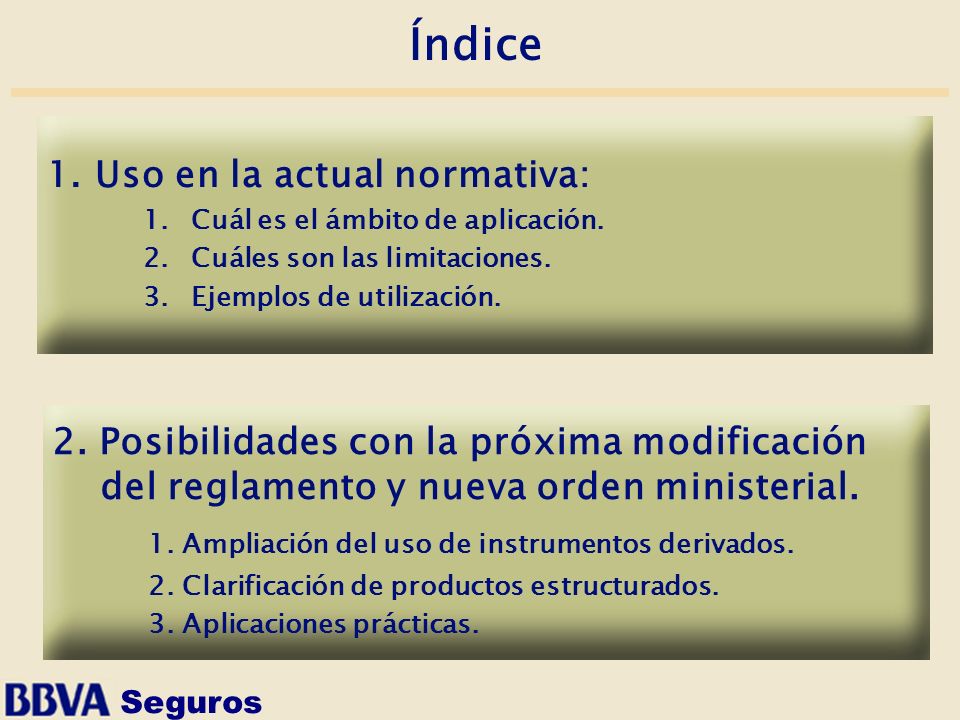 Índice

1. Uso en la actual normativa:

1. Cuál es el ámbito de aplicación.
2. Cuáles son las limitaciones.
3. Ejemplos de utilización.

2. Posibilidades con la próxima modificación del reglamento y nueva orden ministerial.

1. Ampliación del uso de instrumentos derivados.
2. Clarificación de productos estructurados.
3. Aplicaciones prácticas.

BBVA Seguros